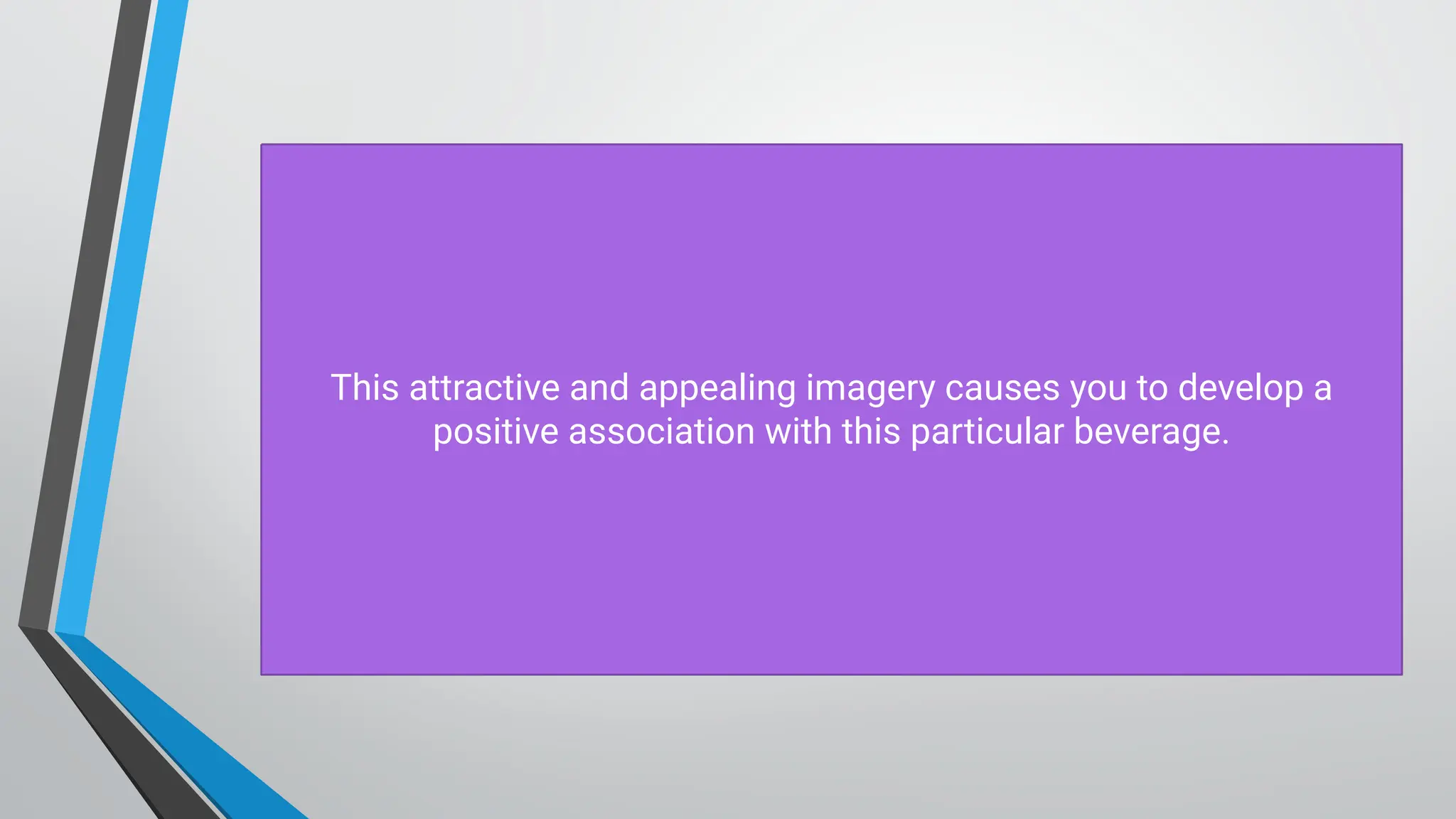 This attractive and appealing imagery causes you to develop a positive association with this particular beverage.